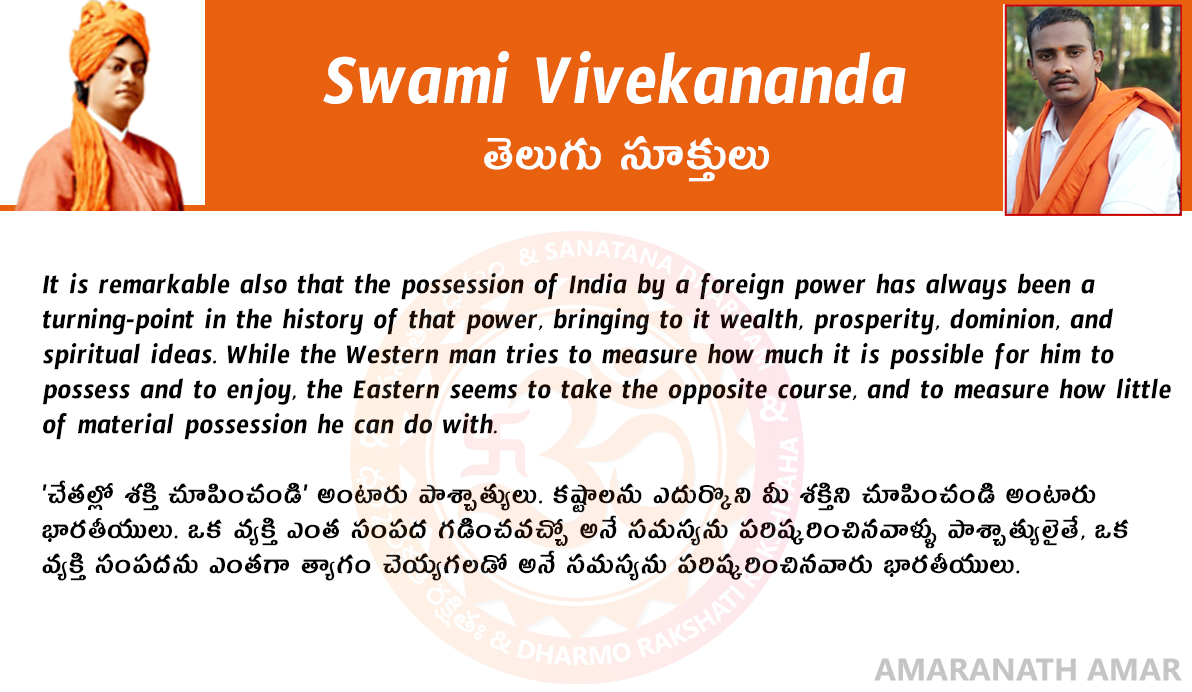 Swami Vivekananda

తెలుగు సూక్తులు

It is remarkable also that the possession of India by a foreign power has always been a turning-point in the history of that power, bringing to it wealth, prosperity, dominion, and spiritual ideas. While the Western man tries to measure how much it is possible for him to possess and to enjoy, the Eastern seems to take the opposite course, and to measure how little of material possession he can do with.

'చేతల్లో శక్తి చూపించండి' అంటారు పాశ్చాత్యులు. కష్టాలను ఎదుర్కొని మీ శక్తిని చూపించండి అంటారు భారతీయులు. ఒక వ్యక్తి ఎంత సంపద గడించవచ్చో అనే సమస్యను పరిష్కరించినవాళ్ళు పాశ్చాత్యులైతే, ఒక వ్యక్తి సంపదను ఎంతగా త్యాగం చెయ్యగలడో అనే సమస్యను పరిష్కరించినవారు భారతీయులు.

& SANATANA

& DHARMO RAKSHATI RAKSHITAHA

AMARANATH AMAR